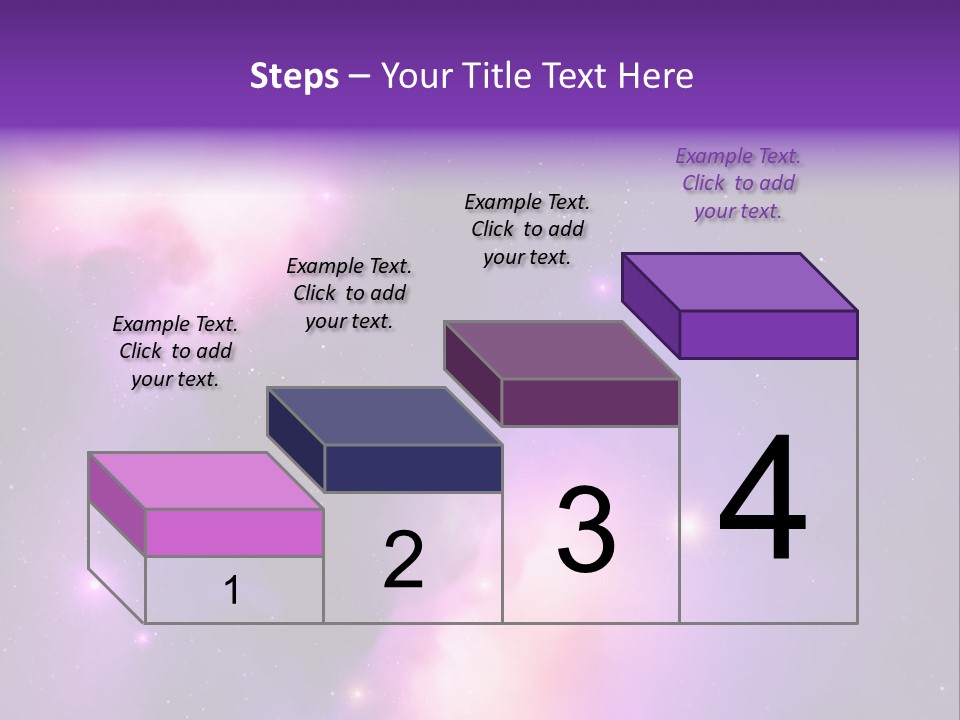 Steps – Your Title Text Here

Example Text. Click to add your text.

Example Text. Click to add your text.

Example Text. Click to add your text.

Example Text. Click to add your text.

1

2

3

4